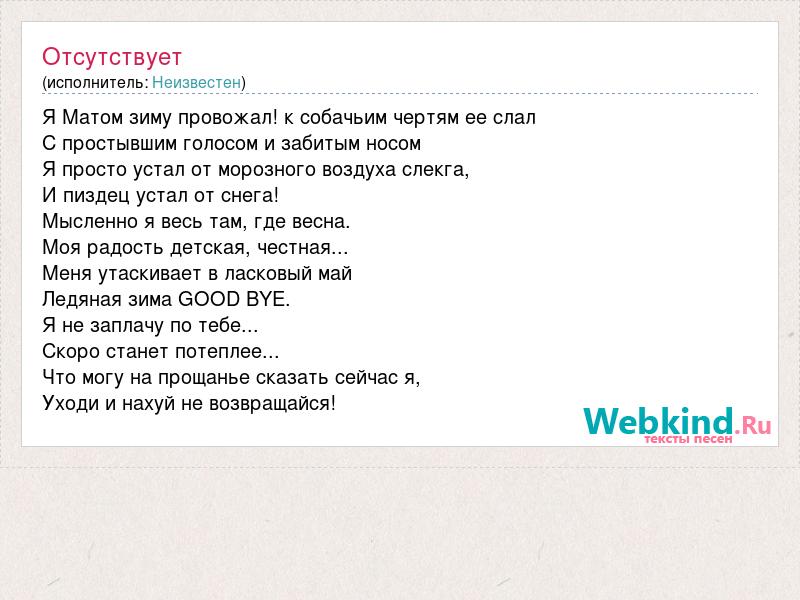 Отсутствует
(исполнитель: Неизвестен)

Я Матом зиму провожал! к собачьим чертям ее слал
С простывшим голосом и забитым носом
Я просто устал от морозного воздуха слекга,
И пиздец устал от снега!
Мысленно я весь там, где весна.
Моя радость детская, честная...
Меня утаскивает в ласковый май
Ледяная зима GOOD BYE.
Я не заплачу по тебе...
Скоро станет потеплее...
Что могу на прощанье сказать сейчас я,
Уходи и нахуй не возвращайся!

Webkind.Ru
тексты песен